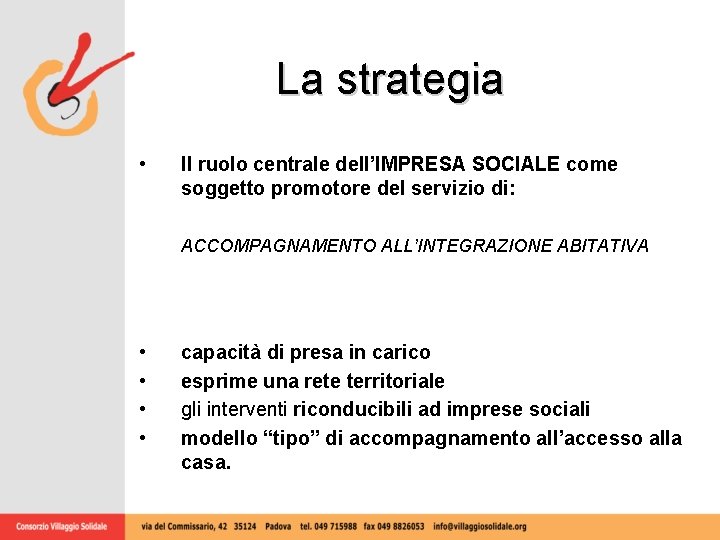 La strategia

• Il ruolo centrale dell'IMPRESA SOCIALE come soggetto promotore del servizio di:

ACCOMPAGNAMENTO ALL'INTEGRAZIONE ABITATIVA

• capacità di presa in carico
• esprime una rete territoriale
• gli interventi riconducibili ad imprese sociali
• modello "tipo" di accompagnamento all'accesso alla casa.

Consorzio Villaggio Solidale via del Commissario, 42 35124 Padova tel. 049 715988 fax 049 8826053 info@villaggiosolidale.org